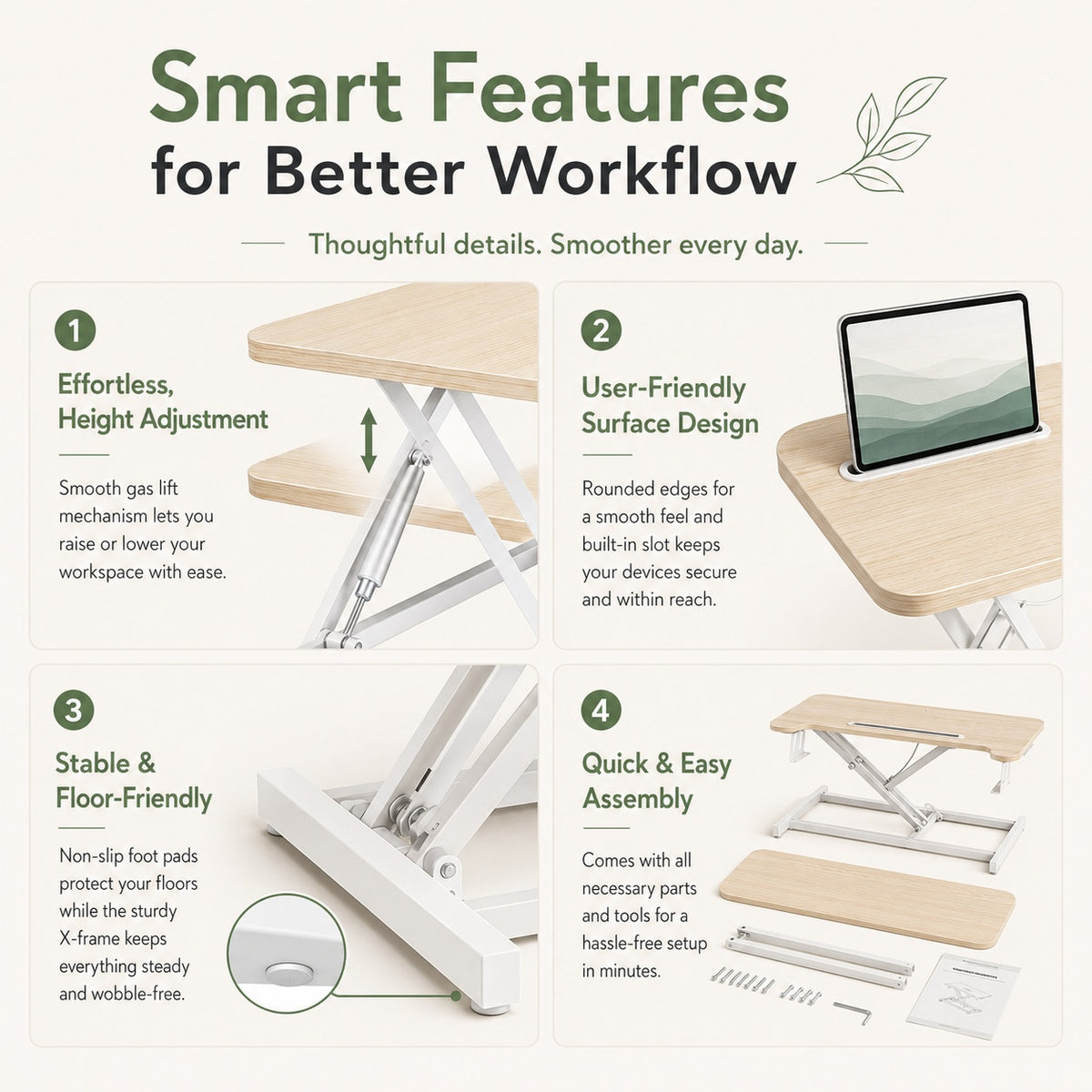 Smart Features
for Better Workflow

Thoughtful details. Smoother every day.

1

Effortless,
Height Adjustment

Smooth gas lift mechanism lets you raise or lower your workspace with ease.

2

User-Friendly
Surface Design

Rounded edges for a smooth feel and built-in slot keeps your devices secure and within reach.

3

Stable &
Floor-Friendly

Non-slip foot pads protect your floors while the sturdy X-frame keeps everything steady and wobble-free.

4

Quick & Easy
Assembly

Comes with all necessary parts and tools for a hassle-free setup in minutes.